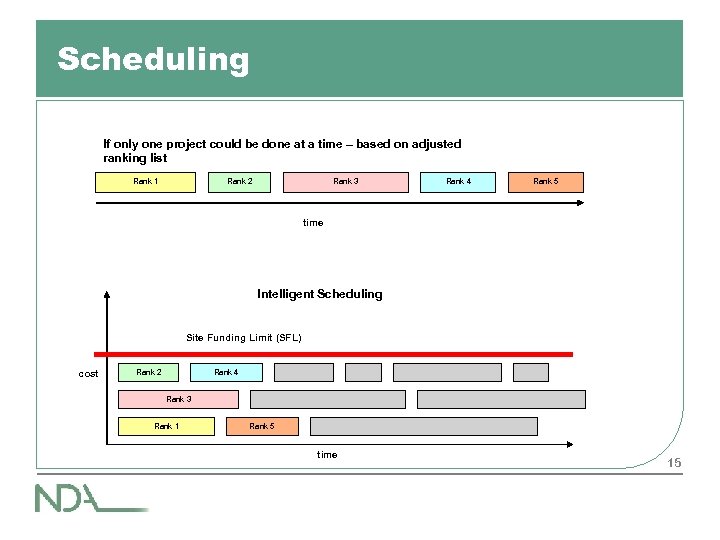 Scheduling

If only one project could be done at a time – based on adjusted ranking list

Rank 1
Rank 2
Rank 3
Rank 4
Rank 5

time

Intelligent Scheduling

Site Funding Limit (SFL)

cost

Rank 2
Rank 4
Rank 3
Rank 1
Rank 5

time

15

NDA